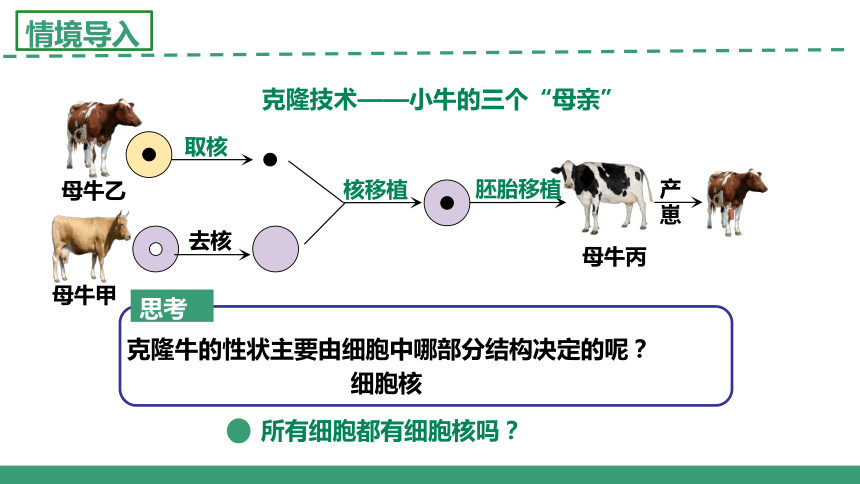 情境导入

克隆技术——小牛的三个“母亲”

母牛乙

取核

母牛甲

去核

核移植

胚胎移植

母牛丙

产崽

思考

克隆牛的性状主要由细胞中哪部分结构决定的呢？

细胞核

所有细胞都有细胞核吗？